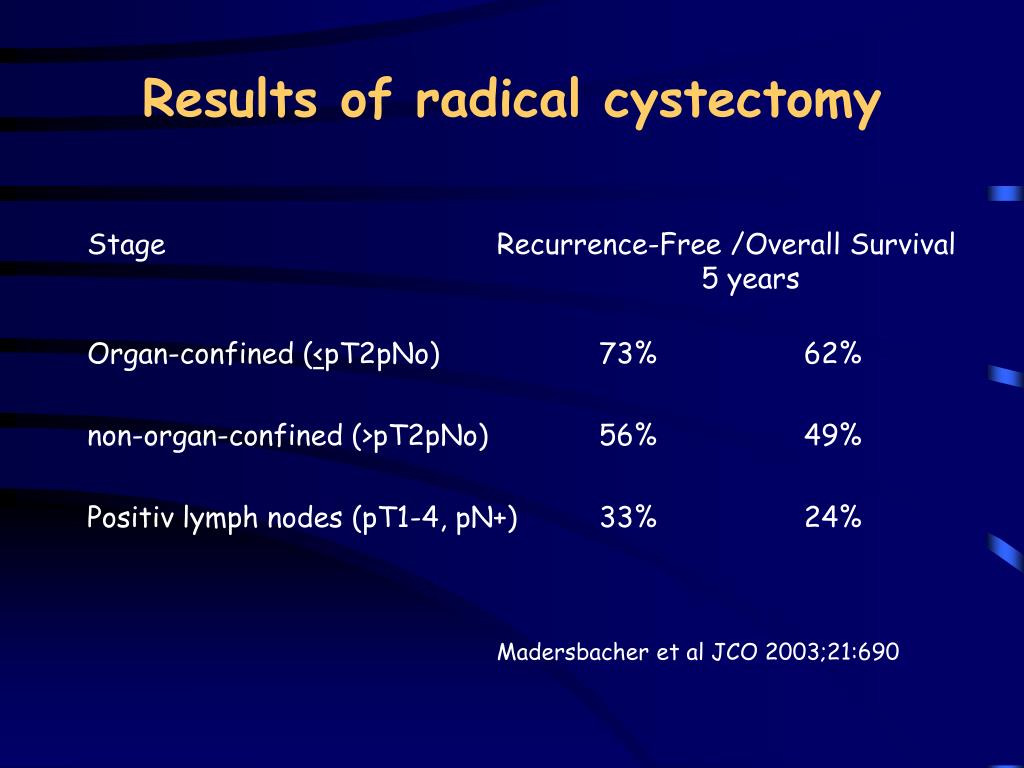 Results of radical cystectomy

| Stage | Recurrence-Free /Overall Survival 5 years | |
|---|---|---|
| Organ-confined ($\leq$pT2pNo) | 73% | 62% |
| non-organ-confined (>pT2pNo) | 56% | 49% |
| Positiv lymph nodes (pT1-4, pN+) | 33% | 24% |

Madersbacher et al JCO 2003;21:690